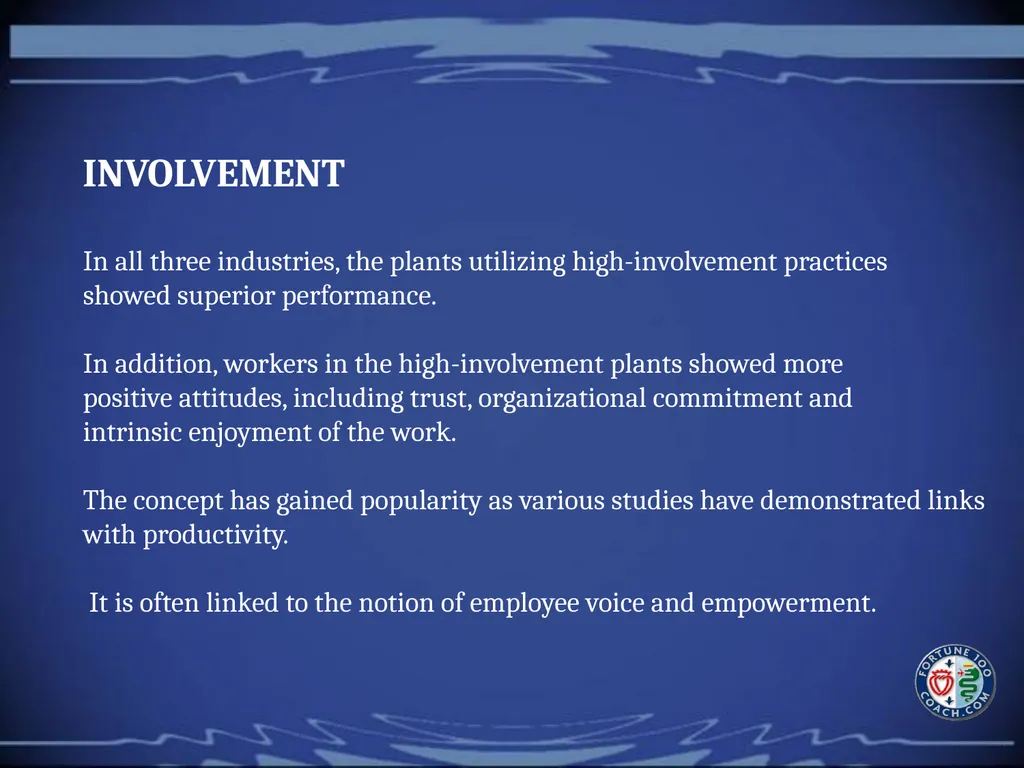 INVOLVEMENT

In all three industries, the plants utilizing high-involvement practices showed superior performance.

In addition, workers in the high-involvement plants showed more positive attitudes, including trust, organizational commitment and intrinsic enjoyment of the work.

The concept has gained popularity as various studies have demonstrated links with productivity.

It is often linked to the notion of employee voice and empowerment.

FORTUNE 100 COACH.COM